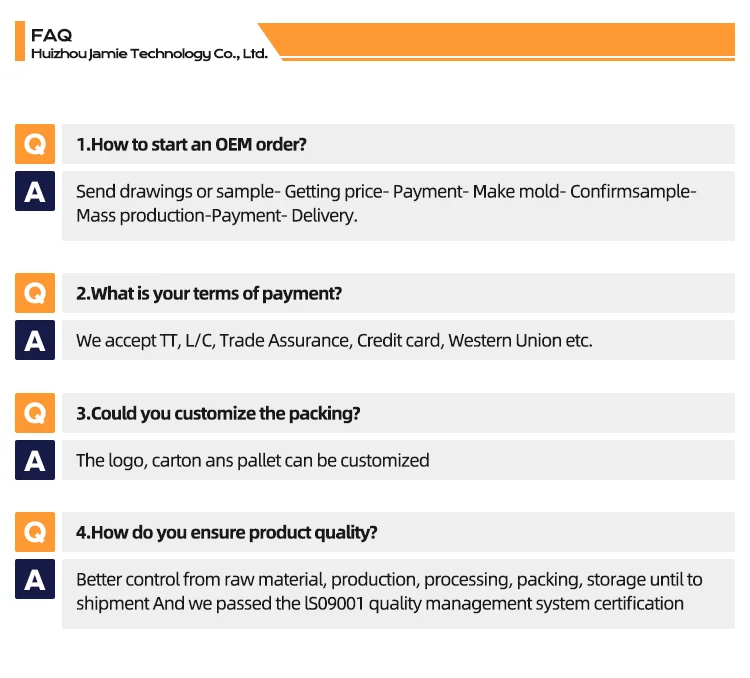 FAQ
Huizhou Jamie Technology Co., Ltd.

Q 1.How to start an OEM order?

A Send drawings or sample- Getting price- Payment- Make mold- Confirmsample- Mass production-Payment- Delivery.

Q 2.What is your terms of payment?

A We accept TT, L/C, Trade Assurance, Credit card, Western Union etc.

Q 3.Could you customize the packing?

A The logo, carton ans pallet can be customized

Q 4.How do you ensure product quality?

A Better control from raw material, production, processing, packing, storage until to shipment And we passed the lS09001 quality management system certification